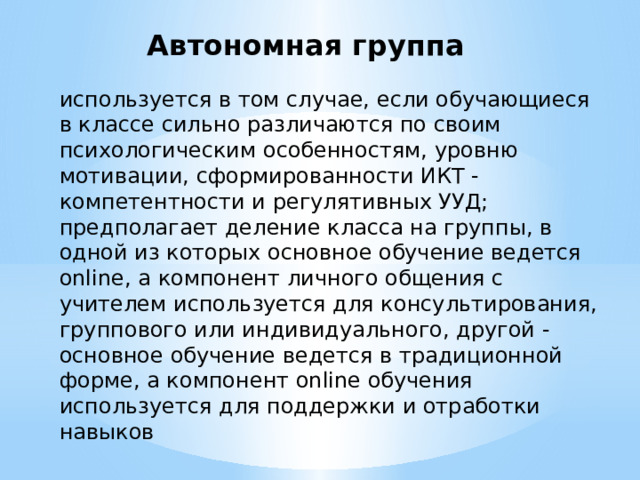 Автономная группа

используется в том случае, если обучающиеся в классе сильно различаются по своим психологическим особенностям, уровню мотивации, сформированности ИКТ - компетентности и регулятивных УУД; предполагает деление класса на группы, в одной из которых основное обучение ведется online, а компонент личного общения с учителем используется для консультирования, группового или индивидуального, другой - основное обучение ведется в традиционной форме, а компонент online обучения используется для поддержки и отработки навыков